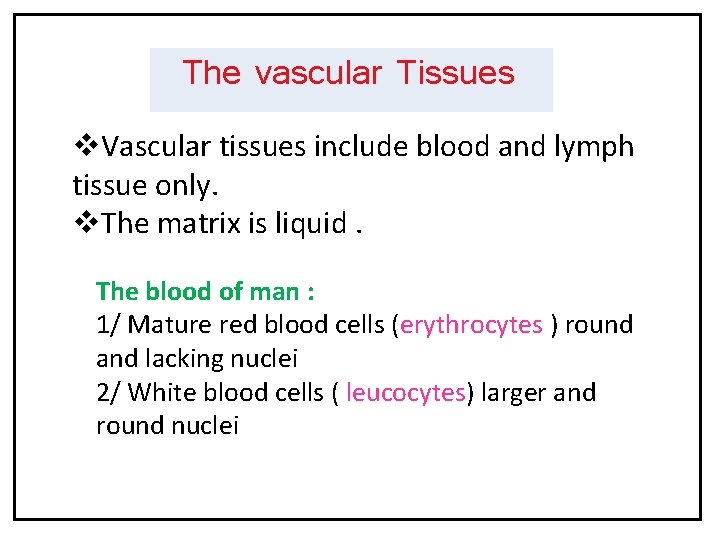 The vascular Tissues

❖Vascular tissues include blood and lymph tissue only.
❖The matrix is liquid .

The blood of man :
1/ Mature red blood cells (erythrocytes ) round and lacking nuclei
2/ White blood cells ( leucocytes) larger and round nuclei